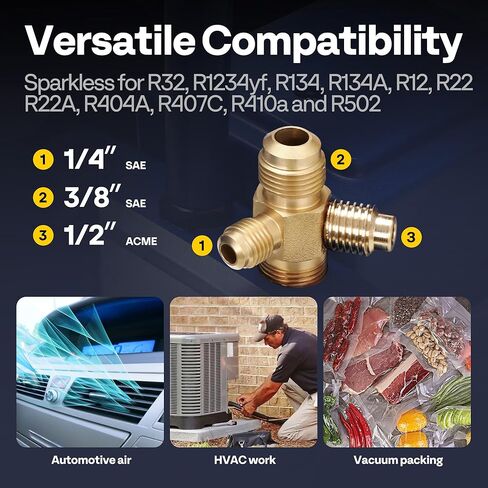 Versatile Compatibility

Sparkless for R32, R1234yf, R134, R134A, R12, R22 R22A, R404A, R407C, R410a and R502

1 1/4" SAE
2 3/8" SAE
3 1/2" ACME

2
3
1

Automotive air
HVAC work
Vacuum packing